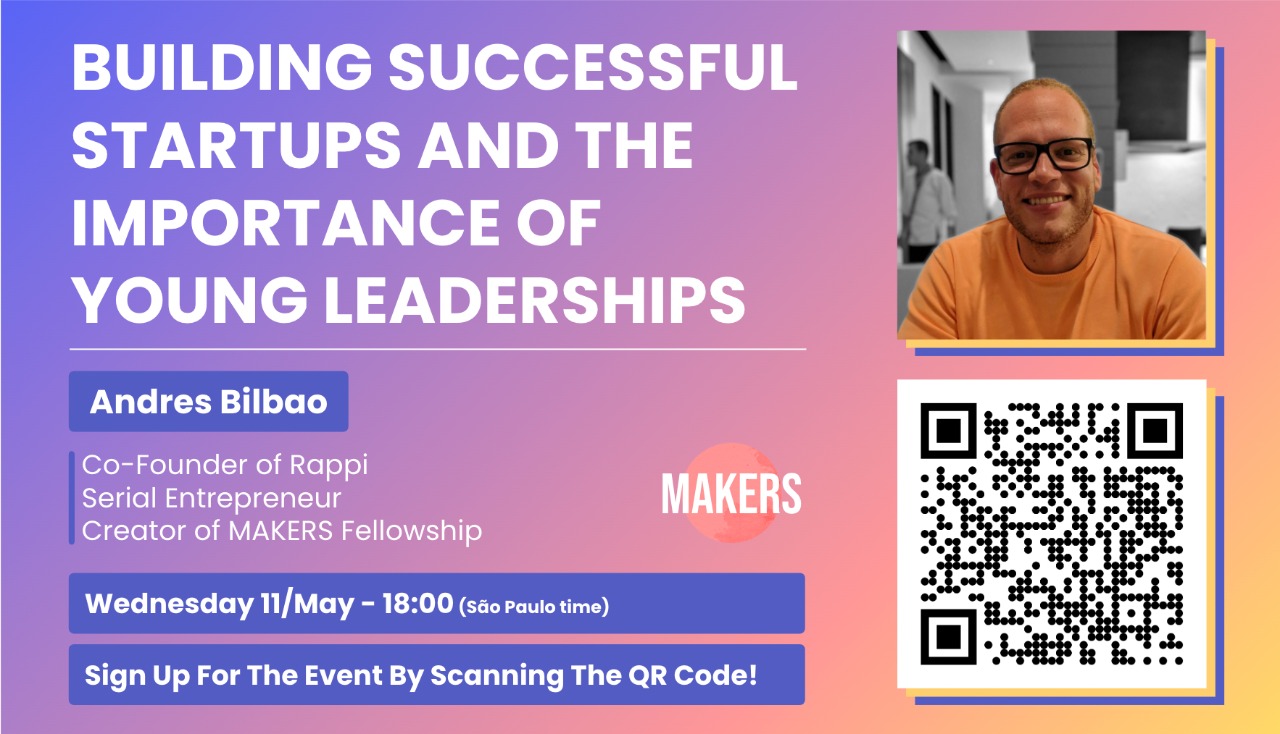 BUILDING SUCCESSFUL STARTUPS AND THE IMPORTANCE OF YOUNG LEADERSHIPS

Andres Bilbao

Co-Founder of Rappi
Serial Entrepreneur
Creator of MAKERS Fellowship

MAKERS

Wednesday 11/May - 18:00 (São Paulo time)

Sign Up For The Event By Scanning The QR Code!